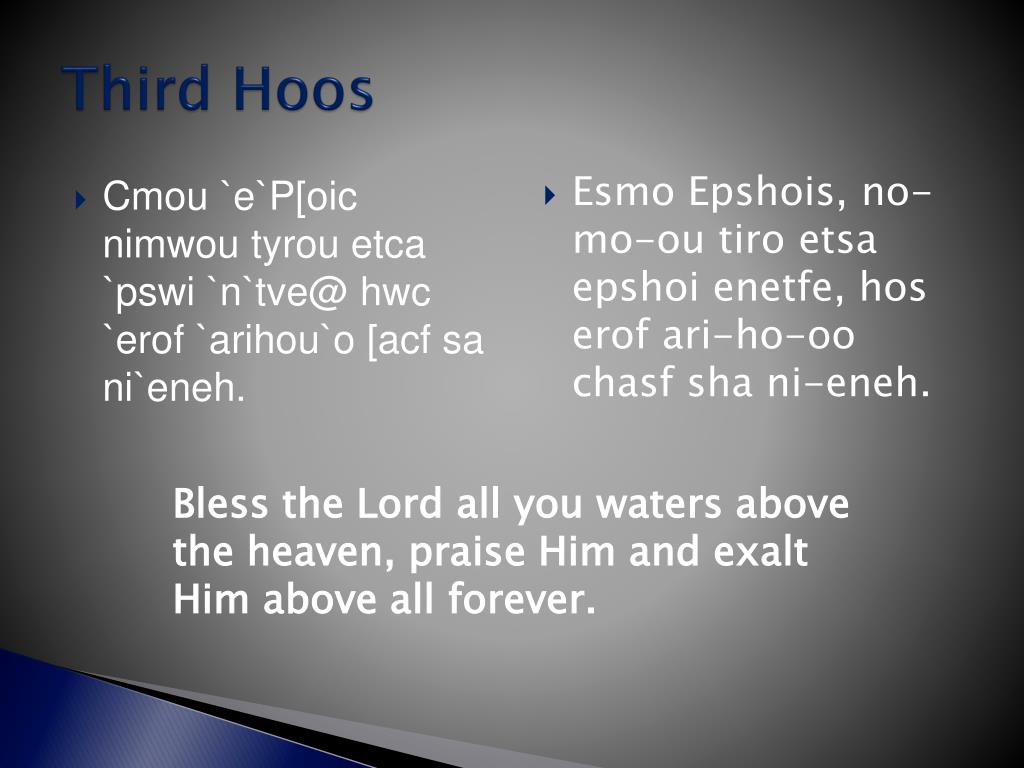 Third Hoos

Cmou `e`P[oic nimwou tyrou etca `pswi `n`tve@ hwc `erof `arihou`o [acf sa ni`eneh.

Esmo Epshois, no-mo-ou tiro etsa epshoi enetfe, hos erof ari-ho-oo chasf sha ni-eneh.

Bless the Lord all you waters above the heaven, praise Him and exalt Him above all forever.